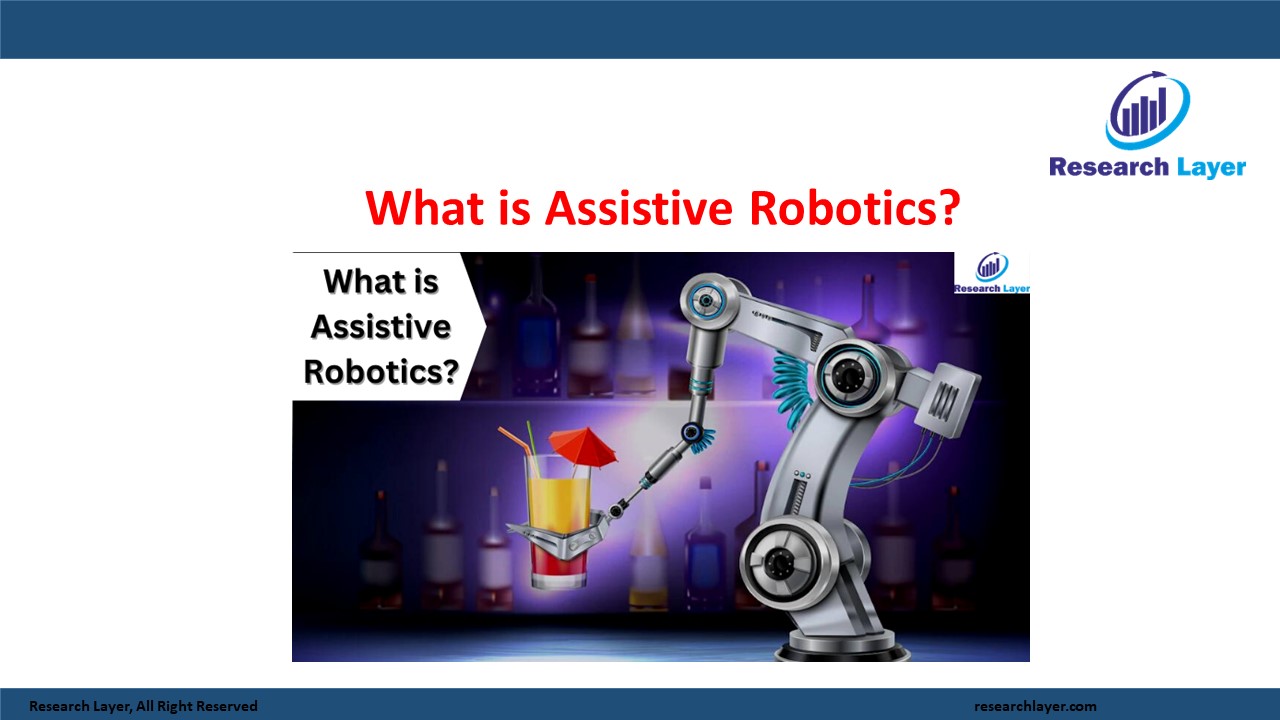 Research Layer

What is Assistive Robotics?

What is Assistive Robotics?

Research Layer

Research Layer, All Right Reserved

researchlayer.com